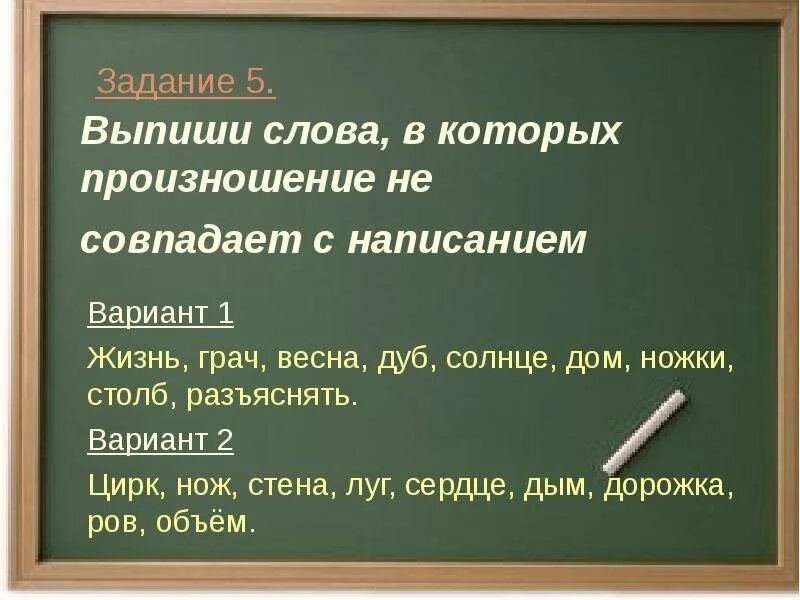 Задание 5.

Выпиши слова, в которых произношение не совпадает с написанием

Вариант 1

Жизнь, грач, весна, дуб, солнце, дом, ножки, столб, разъяснять.

Вариант 2

Цирк, нож, стена, луг, сердце, дым, дорожка, ров, объём.